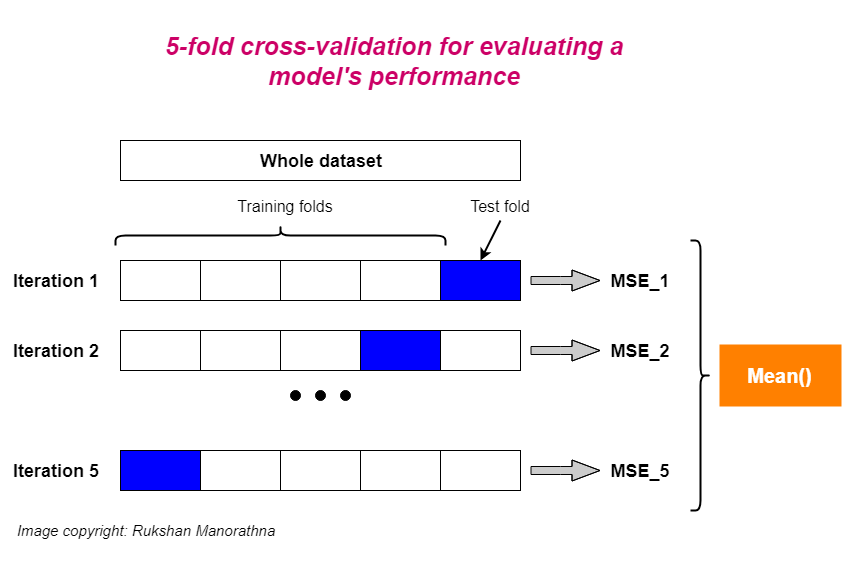 5-fold cross-validation for evaluating a model's performance

Whole dataset

Training folds

Test fold

Iteration 1

MSE_1

Iteration 2

MSE_2

Mean()

Iteration 5

MSE_5

Image copyright: Rukshan Manorathna